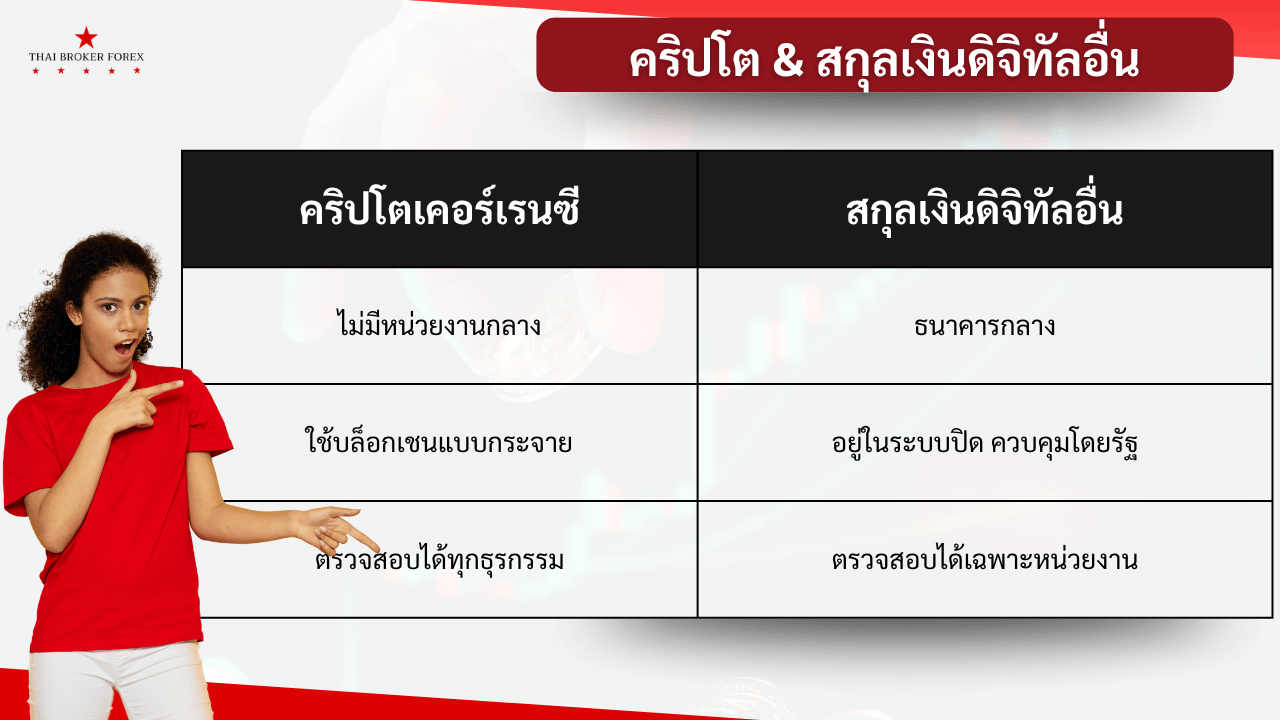 THAI BROKER FOREX

คริปโต & สกุลเงินดิจิทัลอื่น

| คริปโตเคอร์เรนซี | สกุลเงินดิจิทัลอื่น |
|---|---|
| ไม่มีหน่วยงานกลาง | ธนาคารกลาง |
| ใช้บล็อกเชนแบบกระจาย | อยู่ในระบบปิด ควบคุมโดยรัฐ |
| ตรวจสอบได้ทุกธุรกรรม | ตรวจสอบได้เฉพาะหน่วยงาน |